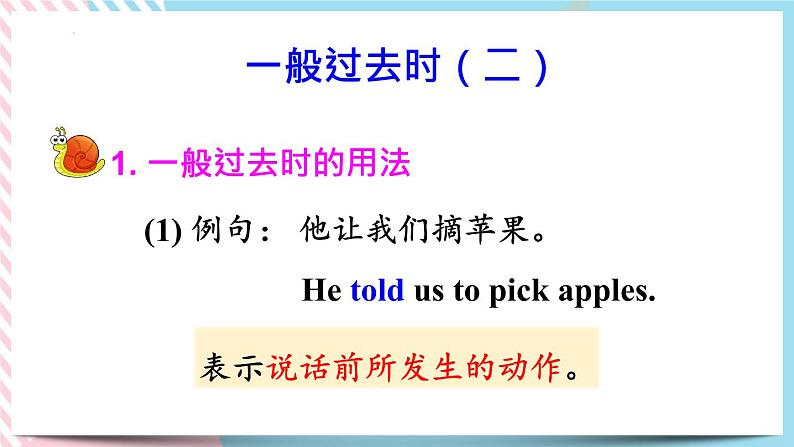 一般过去时（二）

1. 一般过去时的用法

(1) 例句： 他让我们摘苹果。

He told us to pick apples.

表示说话前所发生的动作。